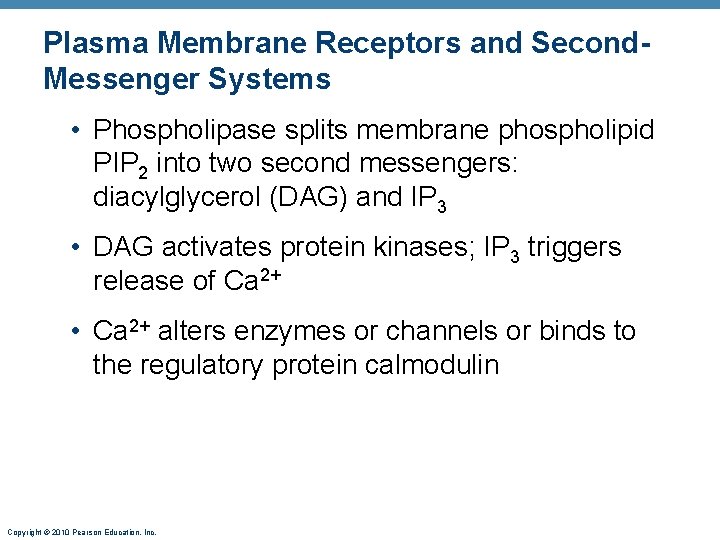 Plasma Membrane Receptors and Second-Messenger Systems

• Phospholipase splits membrane phospholipid $PIP_2$ into two second messengers: diacylglycerol (DAG) and $IP_3$

• DAG activates protein kinases; $IP_3$ triggers release of $Ca^{2+}$

• $Ca^{2+}$ alters enzymes or channels or binds to the regulatory protein calmodulin

Copyright © 2010 Pearson Education, Inc.